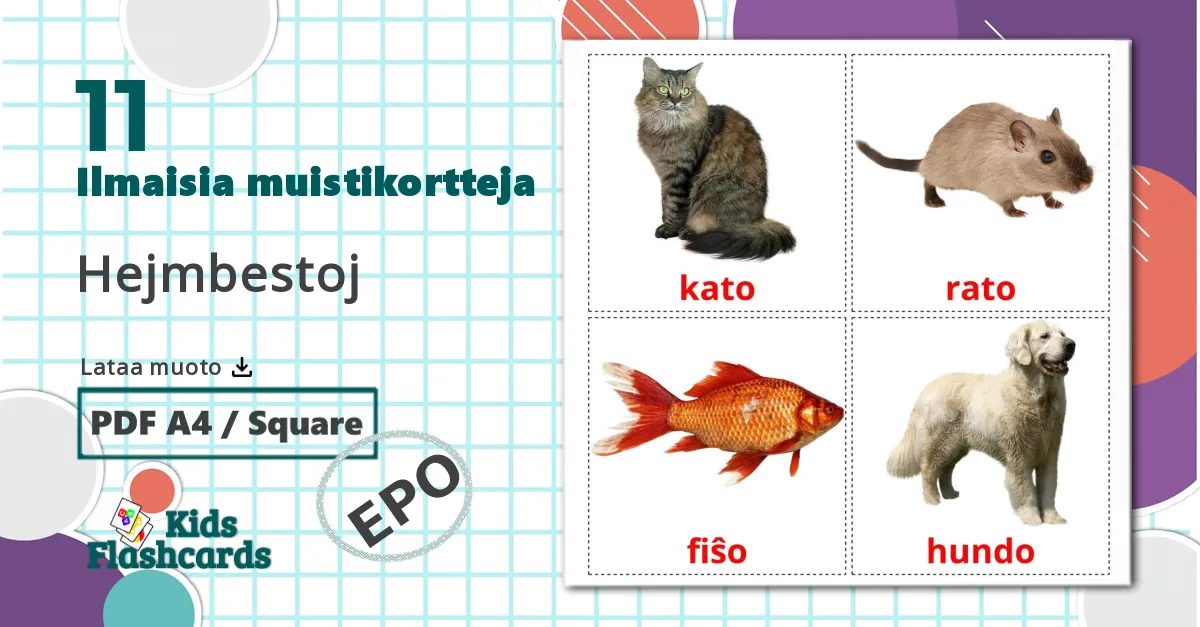 11
Ilmaisia muistikortteja

Hejmbestoj

Lataa muoto

PDF A4 / Square

EPO

Kids Flashcards

kato

rato

fiŝo

hundo